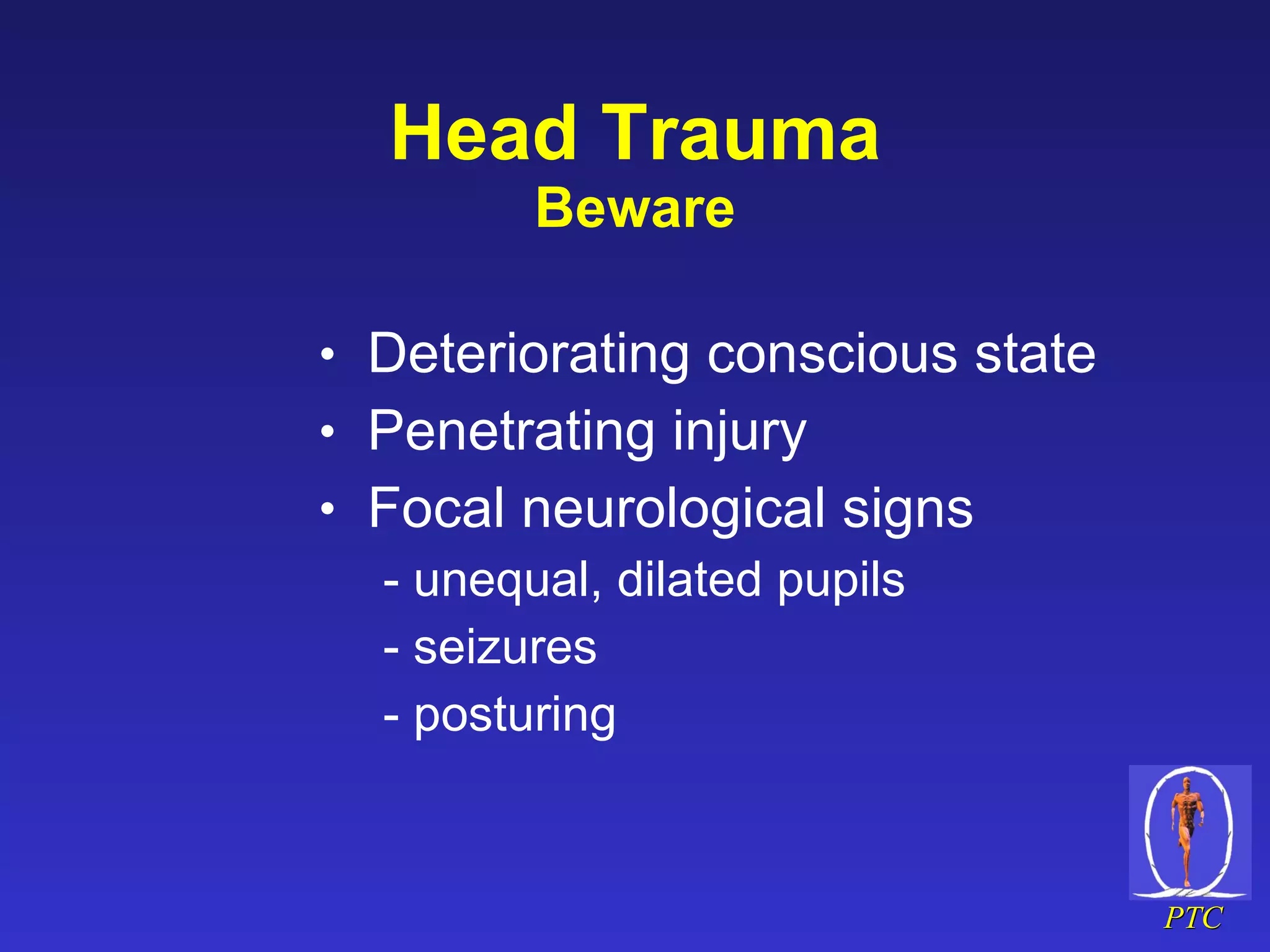 Head Trauma
Beware

• Deteriorating conscious state
• Penetrating injury
• Focal neurological signs
- unequal, dilated pupils
- seizures
- posturing

PTC